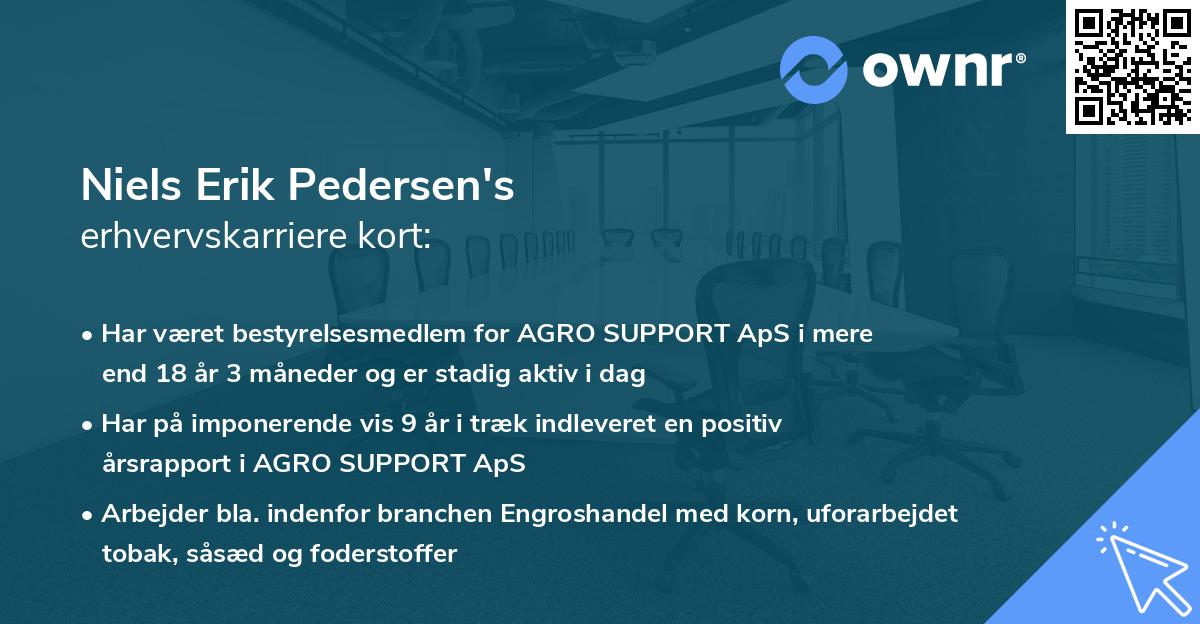 ownr®

Niels Erik Pedersen's
erhvervskarriere kort:

• Har været bestyrelsesmedlem for AGRO SUPPORT ApS i mere end 18 år 3 måneder og er stadig aktiv i dag

• Har på imponerende vis 9 år i træk indleveret en positiv årsrapport i AGRO SUPPORT ApS

• Arbejder bla. indenfor branchen Engroshandel med korn, uforarbejdet tobak, såsæd og foderstoffer